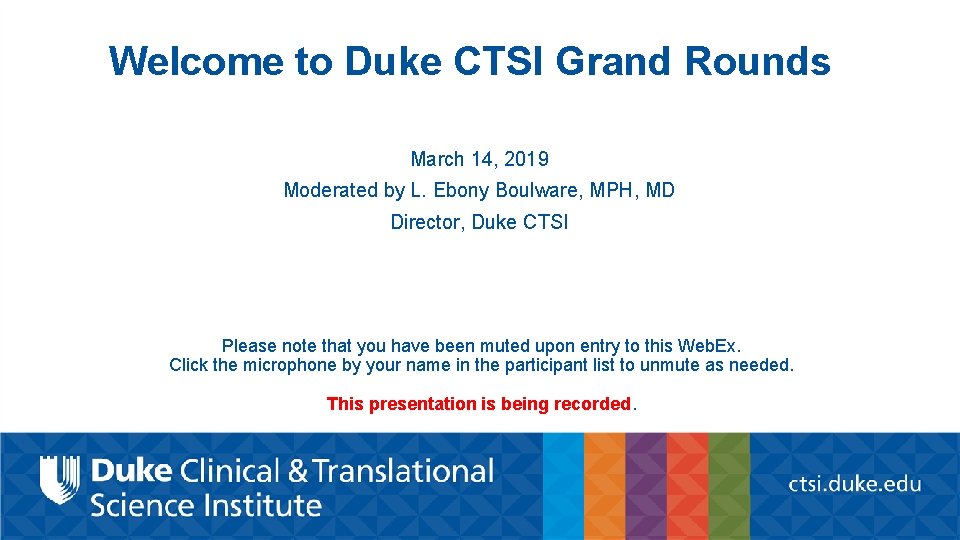 Welcome to Duke CTSI Grand Rounds

March 14, 2019

Moderated by L. Ebony Boulware, MPH, MD

Director, Duke CTSI

Please note that you have been muted upon entry to this WebEx.
Click the microphone by your name in the participant list to unmute as needed.

This presentation is being recorded.

Duke Clinical & Translational Science Institute

ctsi.duke.edu